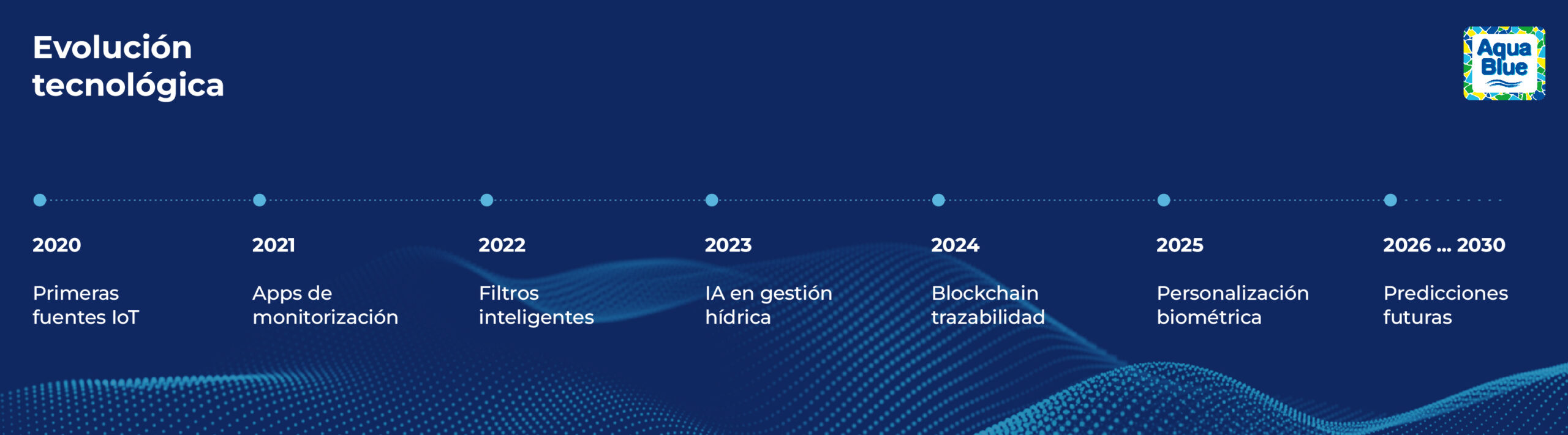 Evolución tecnológica

Aqua Blue

2020
Primeras fuentes IoT

2021
Apps de monitorización

2022
Filtros inteligentes

2023
IA en gestión hídrica

2024
Blockchain trazabilidad

2025
Personalización biométrica

2026 ... 2030
Predicciones futuras